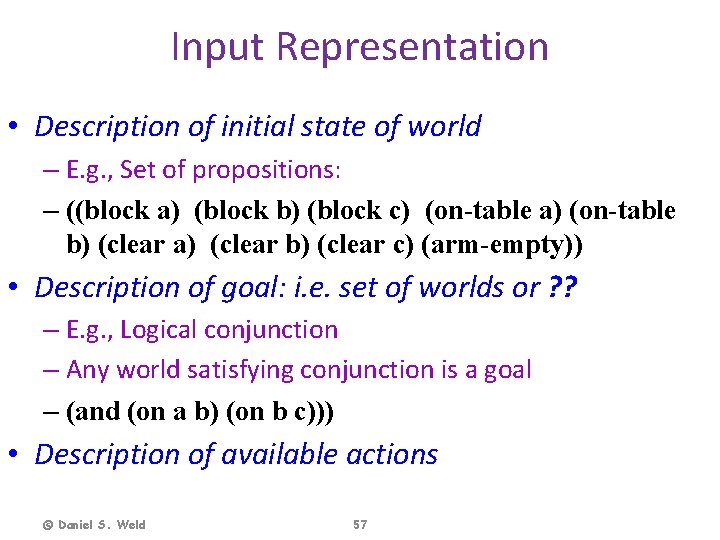 Input Representation

• Description of initial state of world

– E.g., Set of propositions:

– ((block a) (block b) (block c) (on-table a) (on-table b) (clear a) (clear b) (clear c) (arm-empty))

• Description of goal: i.e. set of worlds or ??

– E.g., Logical conjunction

– Any world satisfying conjunction is a goal

– (and (on a b) (on b c)))

• Description of available actions

© Daniel S. Weld 57